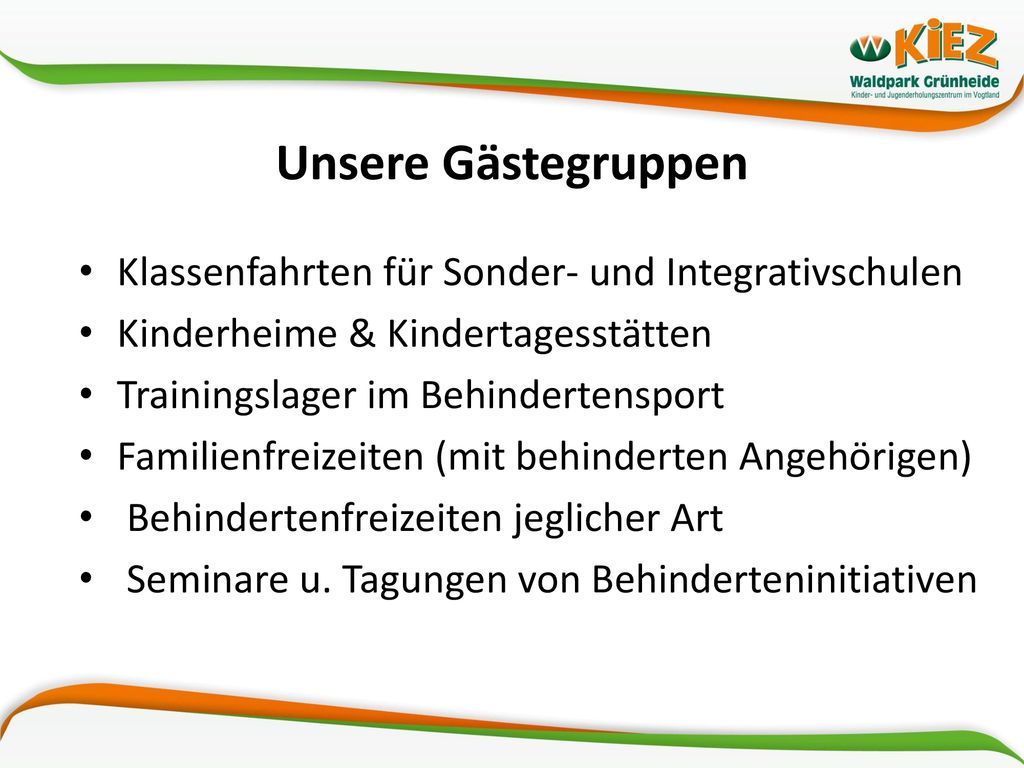 KiEZ
Waldpark Grünheide
Kinder- und Jugenderholungszentrum im Vogtland

Unsere Gästegruppen

• Klassenfahrten für Sonder- und Integrativschulen
• Kinderheime & Kindertagesstätten
• Trainingslager im Behindertensport
• Familienfreizeiten (mit behinderten Angehörigen)
• Behindertenfreizeiten jeglicher Art
• Seminare u. Tagungen von Behinderteninitiativen